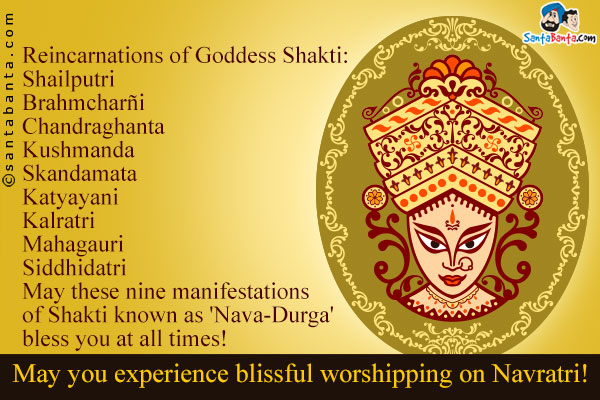 ©santabanta.com

SantaBanta.com

Reincarnations of Goddess Shakti:
Shailputri
Brahmcharñi
Chandraghanta
Kushmanda
Skandamata
Katyayani
Kalratri
Mahagauri
Siddhidatri
May these nine manifestations of Shakti known as 'Nava-Durga' bless you at all times!

May you experience blissful worshipping on Navratri!